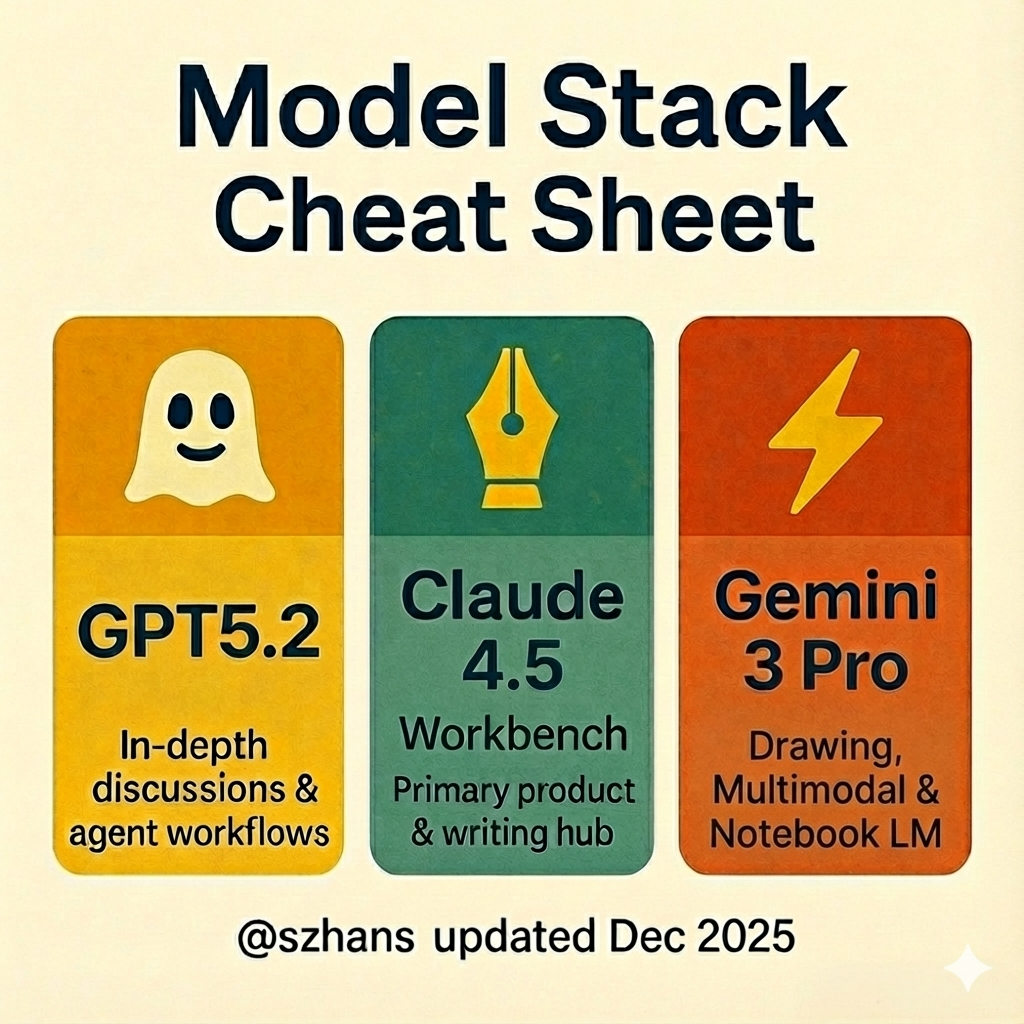 Model Stack Cheat Sheet

GPT5.2

In-depth discussions & agent workflows

Claude 4.5

Workbench

Primary product & writing hub

Gemini 3 Pro

Drawing, Multimodal & Notebook LM

@szhans updated Dec 2025